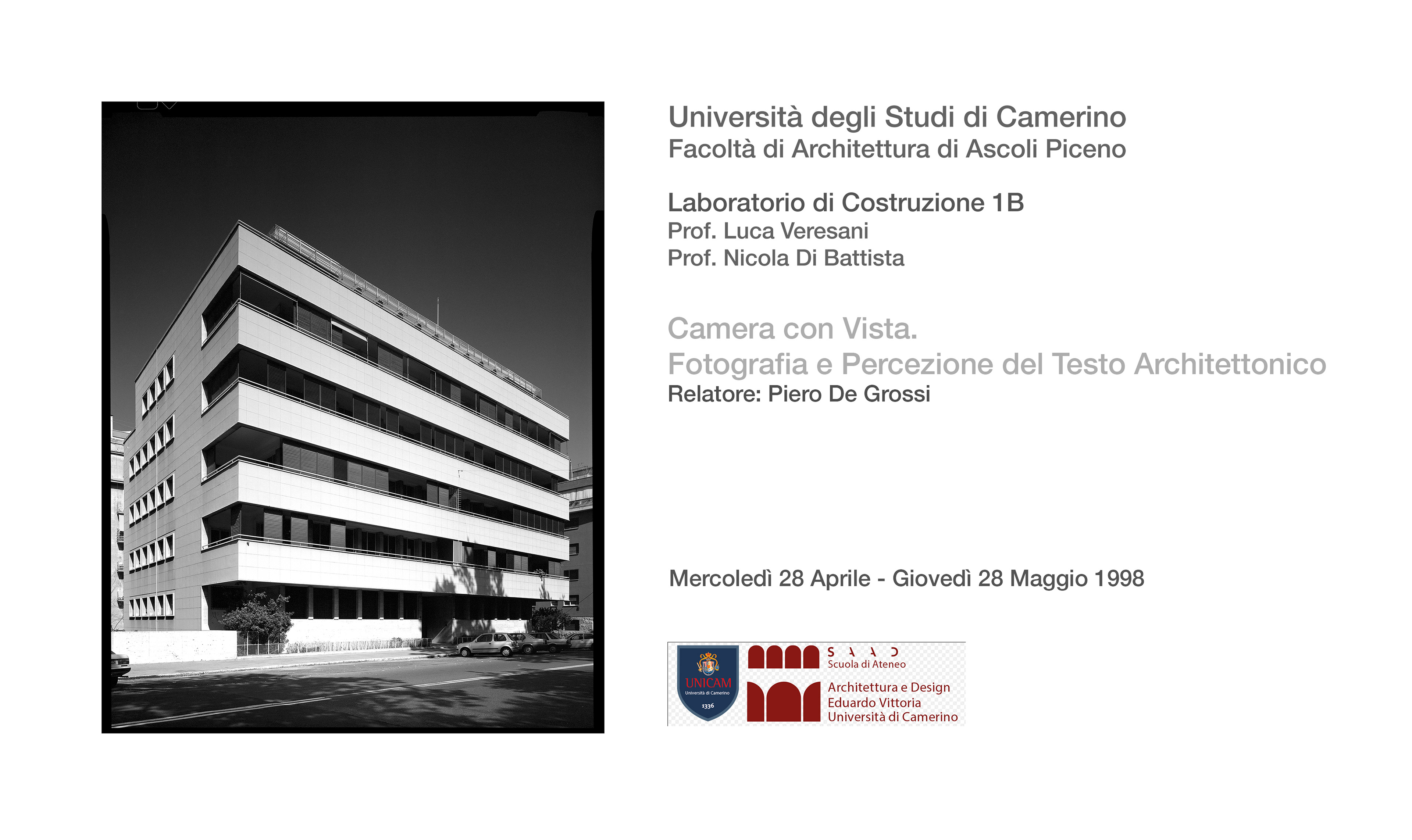 Università degli Studi di Camerino
Facoltà di Architettura di Ascoli Piceno

Laboratorio di Costruzione 1B
Prof. Luca Veresani
Prof. Nicola Di Battista

Camera con Vista.
Fotografia e Percezione del Testo Architettonico
Relatore: Piero De Grossi

Mercoledì 28 Aprile - Giovedì 28 Maggio 1998

UNICAM
Università di Camerino
1336

S A A D
Scuola di Ateneo
Architettura e Design
Eduardo Vittoria
Università di Camerino